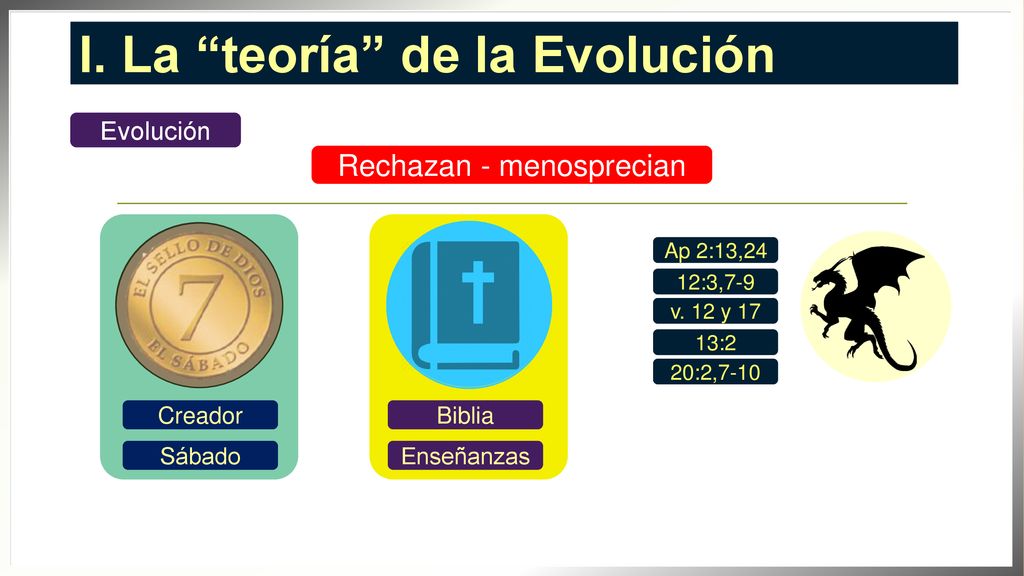 I. La “teoría” de la Evolución

Evolución

Rechazan - menosprecian

EL SELLO DE DIOS
7
EL SÁBADO

Creador

Sábado

Biblia

Enseñanzas

Ap 2:13,24

12:3,7-9

v. 12 y 17

13:2

20:2,7-10